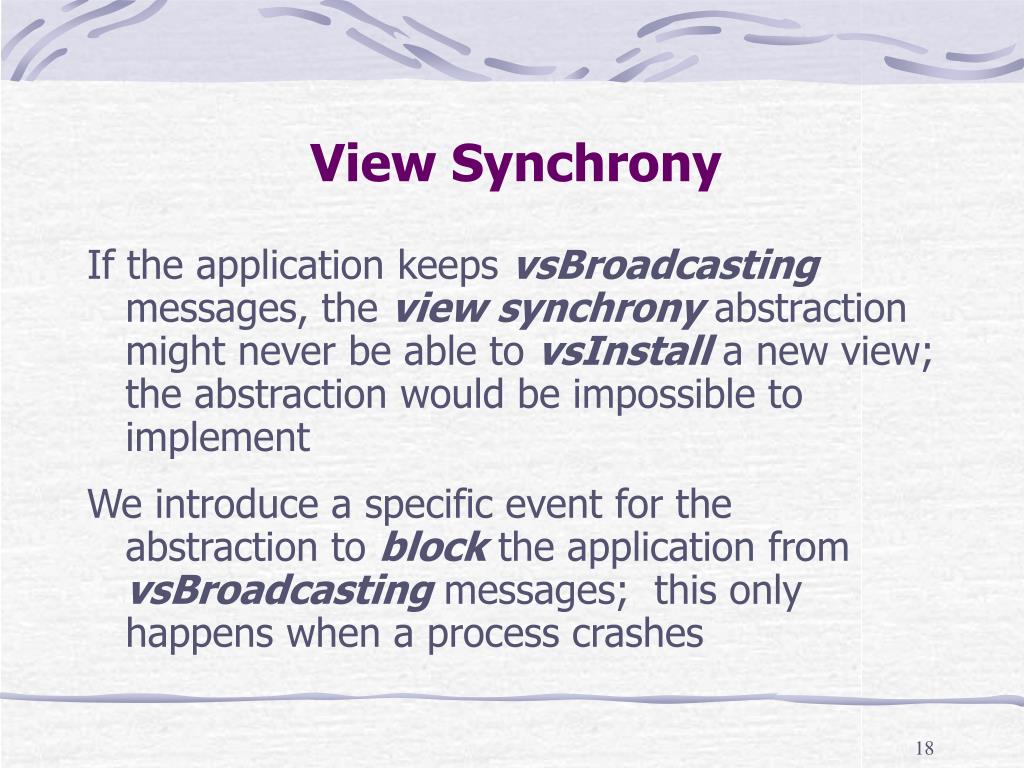 View Synchrony

If the application keeps vsBroadcasting messages, the view synchrony abstraction might never be able to vsInstall a new view; the abstraction would be impossible to implement

We introduce a specific event for the abstraction to block the application from vsBroadcasting messages; this only happens when a process crashes

18